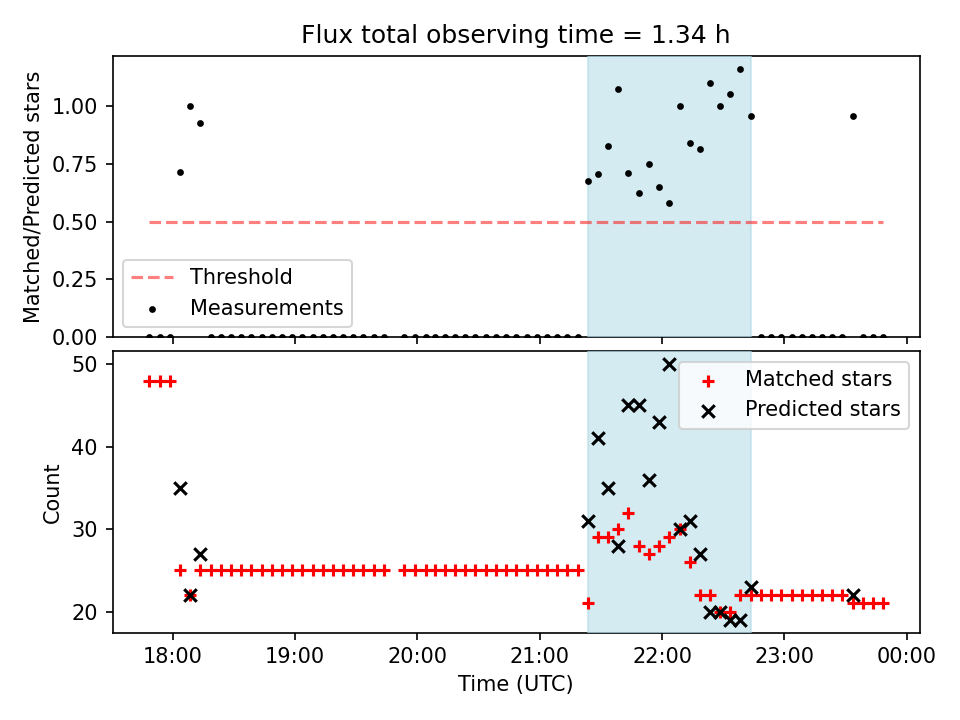 Flux total observing time = 1.34 h

Matched/Predicted stars

1.00
0.75
0.50
0.25
0.00

Threshold
Measurements

Count

50
40
30
20

Matched stars
Predicted stars

18:00
19:00
20:00
21:00
22:00
23:00
00:00

Time (UTC)